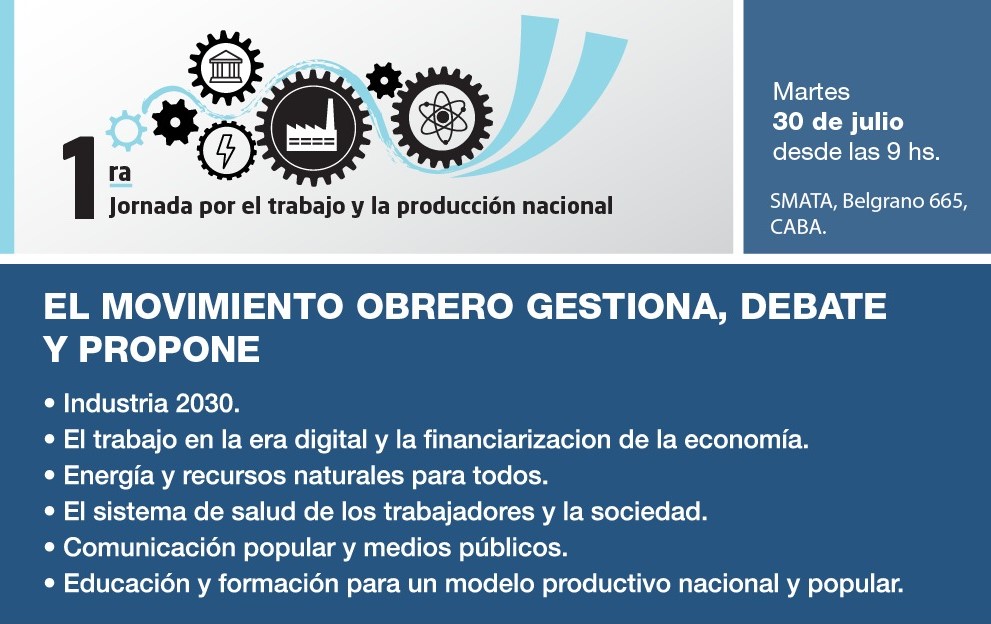 1ra
Jornada por el trabajo y la producción nacional

Martes
30 de julio
desde las 9 hs.

SMATA, Belgrano 665, CABA.

EL MOVIMIENTO OBRERO GESTIONA, DEBATE Y PROPONE

• Industria 2030.
• El trabajo en la era digital y la financiarizacion de la economía.
• Energía y recursos naturales para todos.
• El sistema de salud de los trabajadores y la sociedad.
• Comunicación popular y medios públicos.
• Educación y formación para un modelo productivo nacional y popular.